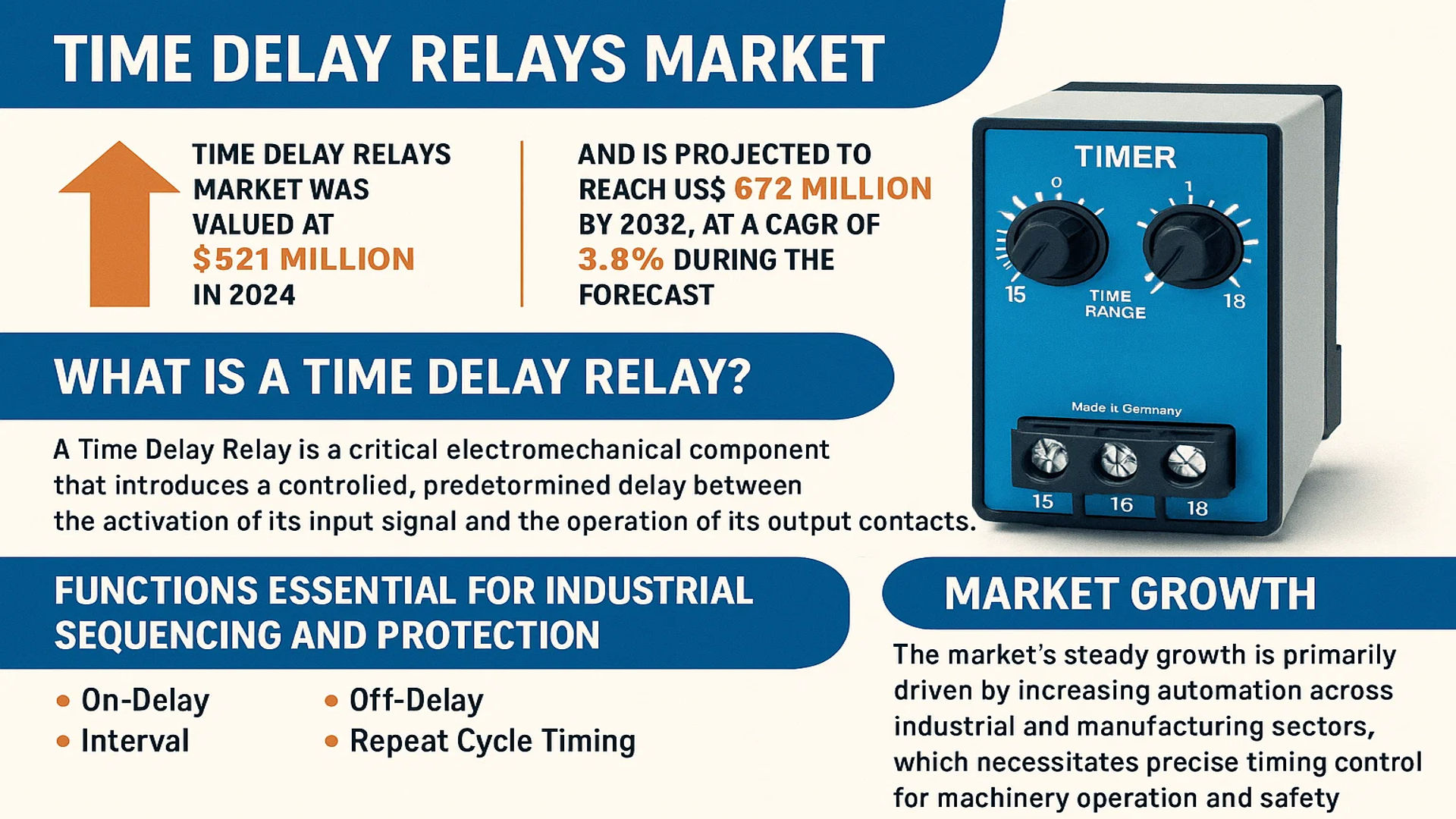 TIME DELAY RELAYS MARKET

TIME DELAY RELAYS MARKET WAS VALUED AT $521 MILLION IN 2024

AND IS PROJECTED TO REACH US$ 672 MILLION BY 2032, AT A CAGR OF 3.8% DURING THE FORECAST

TIMER
0
1
15
TIME RANGE
18
Made it Gemnany
15
16
18

WHAT IS A TIME DELAY RELAY?

A Time Delay Relay is a critical electromechanical component that introduces a controlied, predetormined delay between the activation of its input signal and the operation of its output contacts.

FUNCTIONS ESSENTIAL FOR INDUSTRIAL SEQUENCING AND PROTECTION

• On-Delay
• Interval
• Off-Delay
• Repeat Cycle Timing

MARKET GROWTH

The market's steady growth is primarily driven by increasing automation across industrial and manufacturing sectors, which necessitates precise timing control for machinery operation and safety